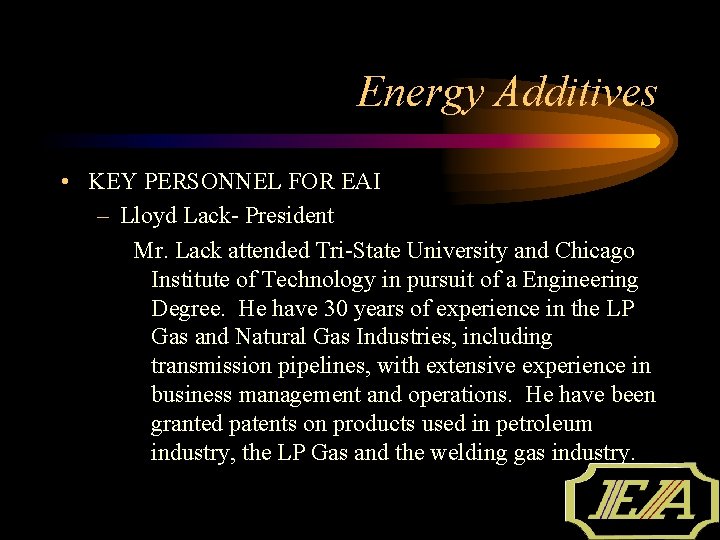 Energy Additives

• KEY PERSONNEL FOR EAI

– Lloyd Lack- President

Mr. Lack attended Tri-State University and Chicago Institute of Technology in pursuit of a Engineering Degree. He have 30 years of experience in the LP Gas and Natural Gas Industries, including transmission pipelines, with extensive experience in business management and operations. He have been granted patents on products used in petroleum industry, the LP Gas and the welding gas industry.

IEA